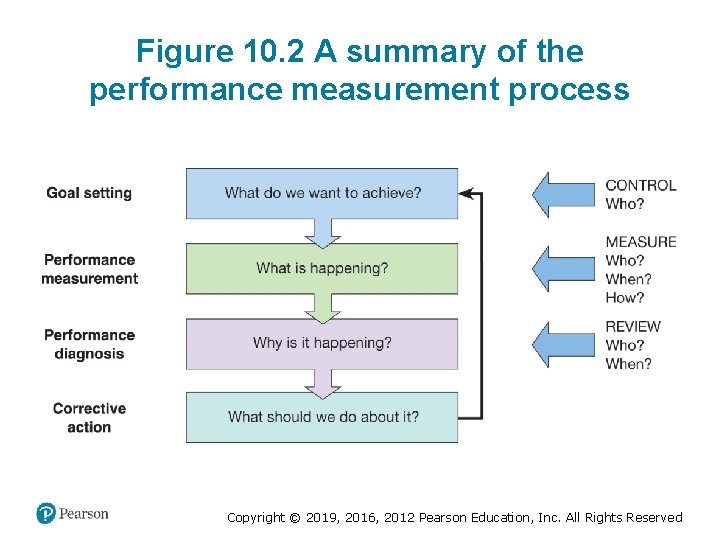 Figure 10.2 A summary of the performance measurement process

Goal setting

What do we want to achieve?

CONTROL
Who?

Performance measurement

What is happening?

MEASURE
Who?
When?
How?

Performance diagnosis

Why is it happening?

REVIEW
Who?
When?

Corrective action

What should we do about it?

Pearson

Copyright © 2019, 2016, 2012 Pearson Education, Inc. All Rights Reserved